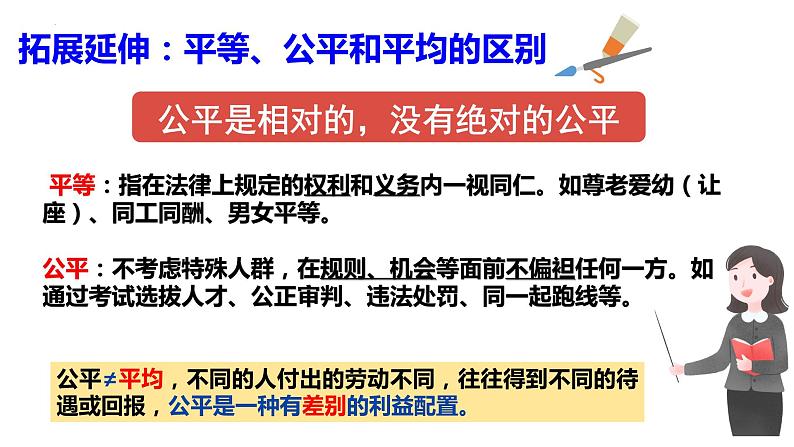 拓展延伸：平等、公平和平均的区别

公平是相对的，没有绝对的公平

平等：指在法律上规定的权利和义务内一视同仁。如尊老爱幼（让座）、同工同酬、男女平等。

公平：不考虑特殊人群，在规则、机会等面前不偏袒任何一方。如通过考试选拔人才、公正审判、违法处罚、同一起跑线等。

公平≠平均，不同的人付出的劳动不同，往往得到不同的待遇或回报，公平是一种有差别的利益配置。